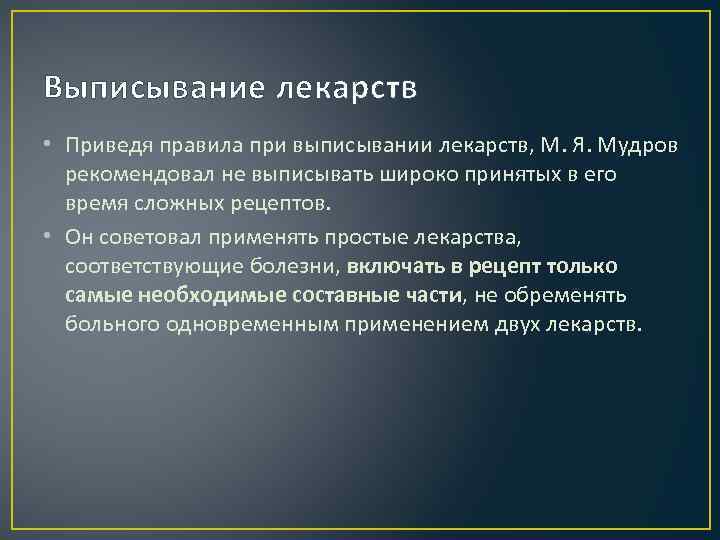 Выписывание лекарств

• Приведя правила при выписывании лекарств, М. Я. Мудров рекомендовал не выписывать широко принятых в его время сложных рецептов.

• Он советовал применять простые лекарства, соответствующие болезни, включать в рецепт только самые необходимые составные части, не обременять больного одновременным применением двух лекарств.